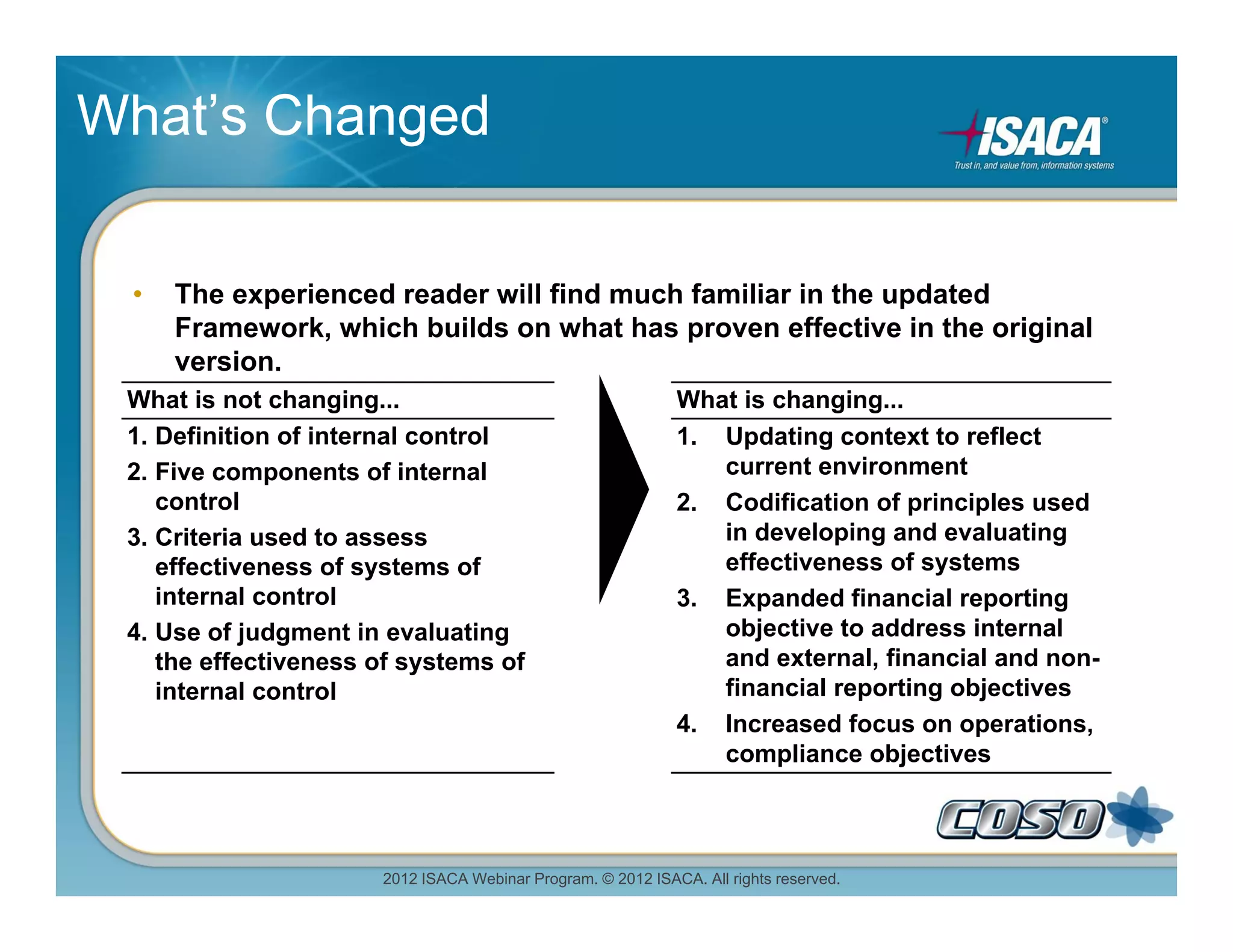 What's Changed

ISACA®
Trust in, and value from, information systems

• The experienced reader will find much familiar in the updated Framework, which builds on what has proven effective in the original version.

What is not changing...

1. Definition of internal control
2. Five components of internal control
3. Criteria used to assess effectiveness of systems of internal control
4. Use of judgment in evaluating the effectiveness of systems of internal control

What is changing...

1. Updating context to reflect current environment
2. Codification of principles used in developing and evaluating effectiveness of systems
3. Expanded financial reporting objective to address internal and external, financial and non-financial reporting objectives
4. Increased focus on operations, compliance objectives

COSO

2012 ISACA Webinar Program. © 2012 ISACA. All rights reserved.